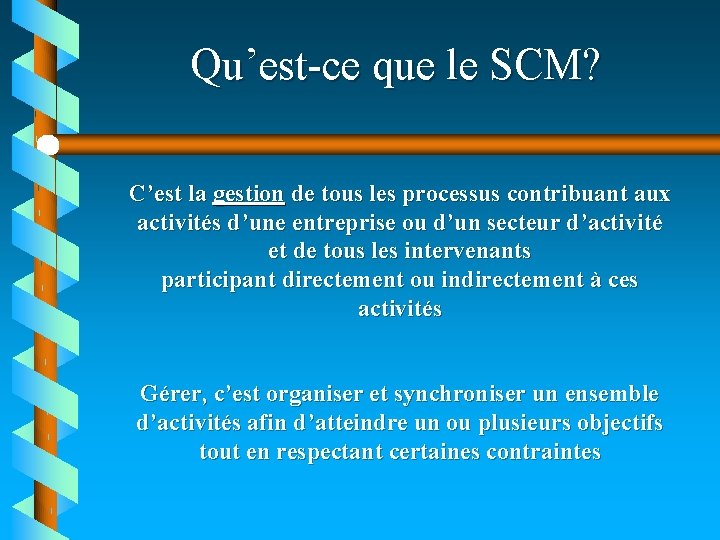 Qu’est-ce que le SCM?

C’est la gestion de tous les processus contribuant aux activités d’une entreprise ou d’un secteur d’activité et de tous les intervenants participant directement ou indirectement à ces activités

Gérer, c’est organiser et synchroniser un ensemble d’activités afin d’atteindre un ou plusieurs objectifs tout en respectant certaines contraintes